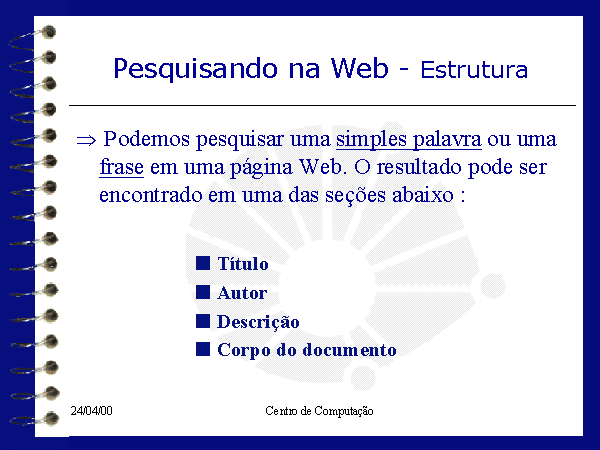 Pesquisando na Web - Estrutura

⇒ Podemos pesquisar uma simples palavra ou uma frase em uma página Web. O resultado pode ser encontrado em uma das seções abaixo :

■ Título
■ Autor
■ Descrição
■ Corpo do documento

24/04/00

Centro de Computação